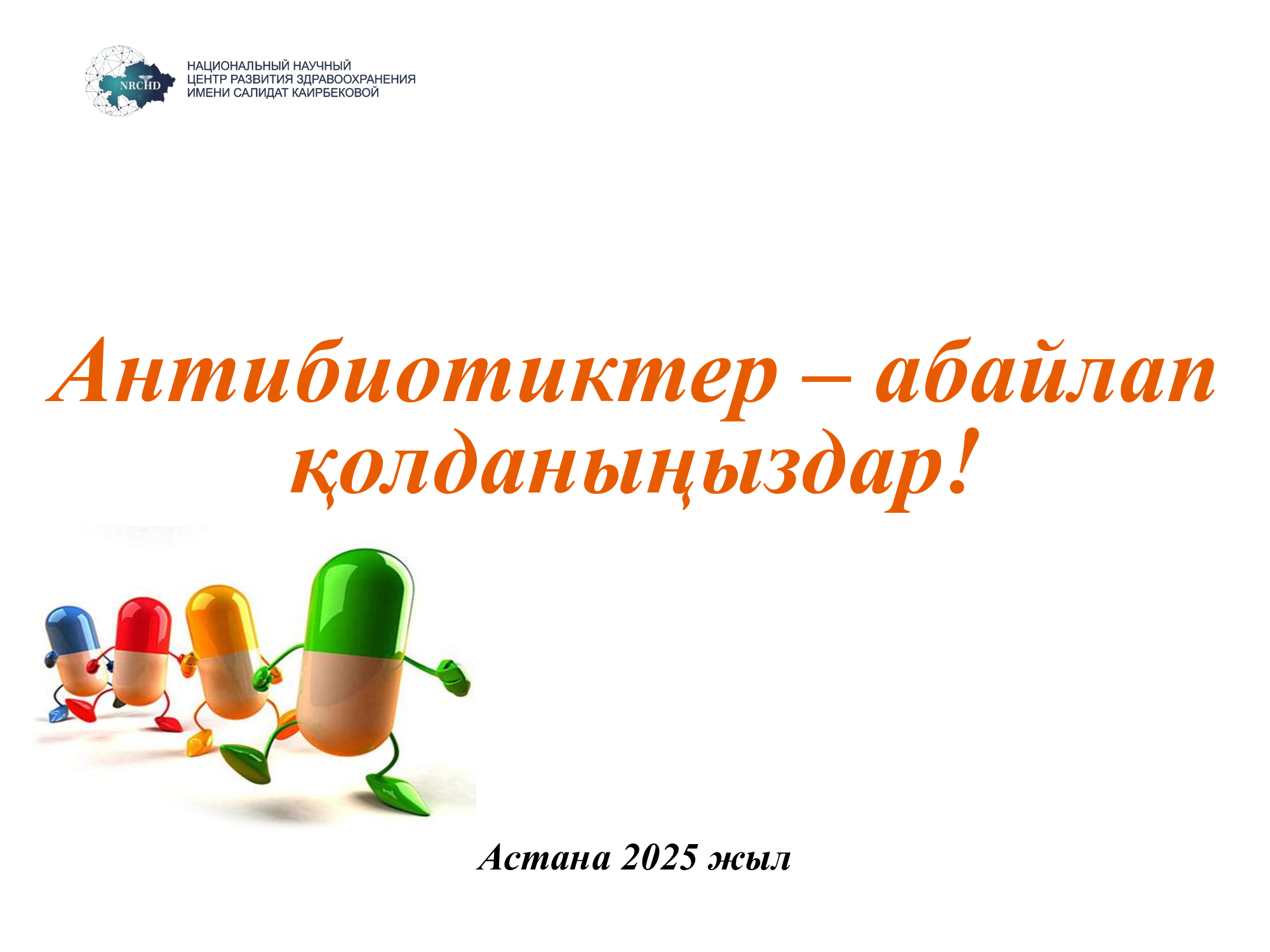 NRCHD

НАЦИОНАЛЬНЫЙ НАУЧНЫЙ ЦЕНТР РАЗВИТИЯ ЗДРАВООХРАНЕНИЯ ИМЕНИ САЛИДАТ КАИРБЕКОВОЙ

Антибиотиктер – абайлап қолданыңыздар!

Астана 2025 жыл